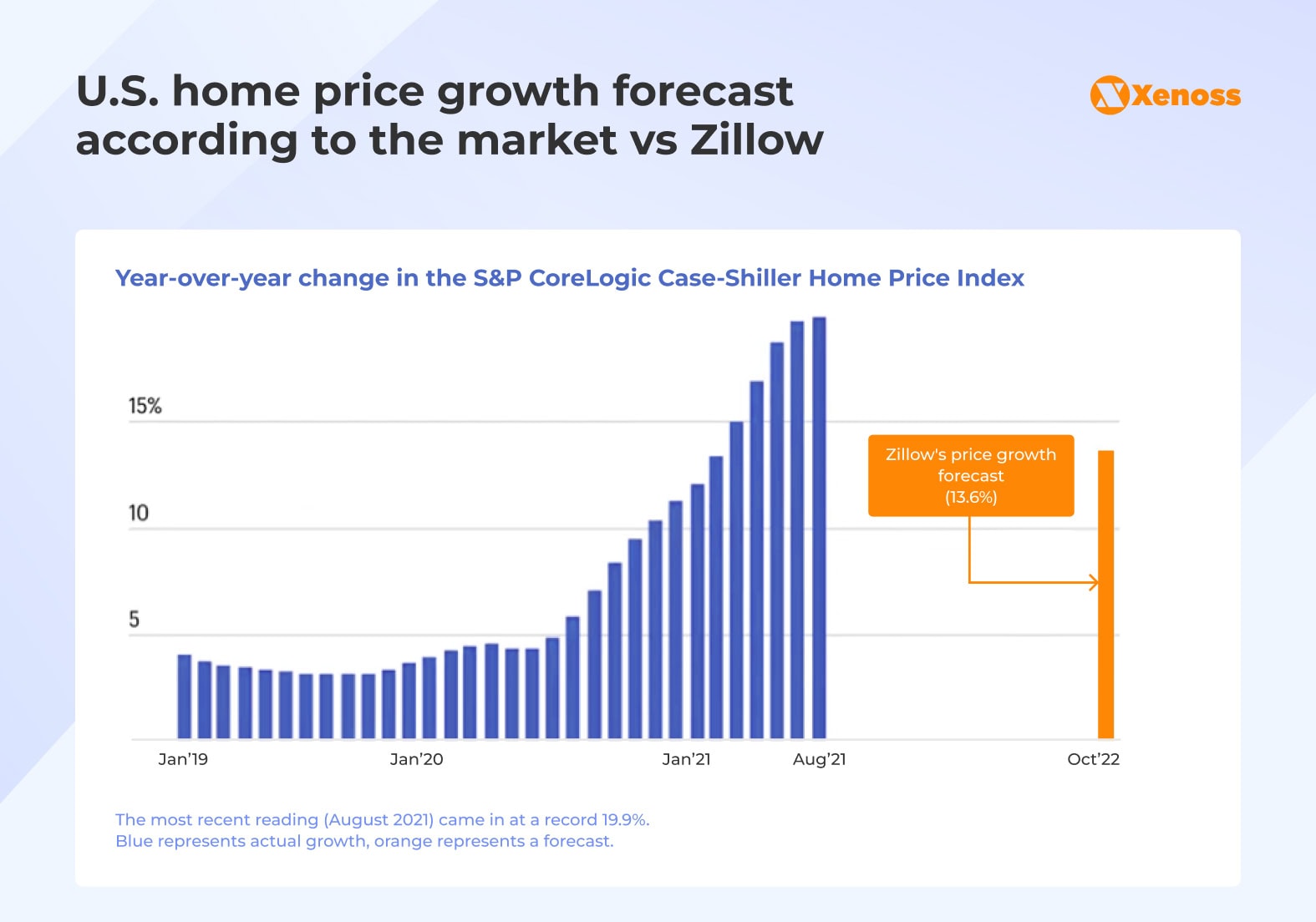 U.S. home price growth forecast according to the market vs Zillow

Xenoss

Year-over-year change in the S&P CoreLogic Case-Shiller Home Price Index

15%

10

5

Zillow's price growth forecast (13.6%)

Jan'19

Jan'20

Jan'21

Aug'21

Oct'22

The most recent reading (August 2021) came in at a record 19.9%.
Blue represents actual growth, orange represents a forecast.